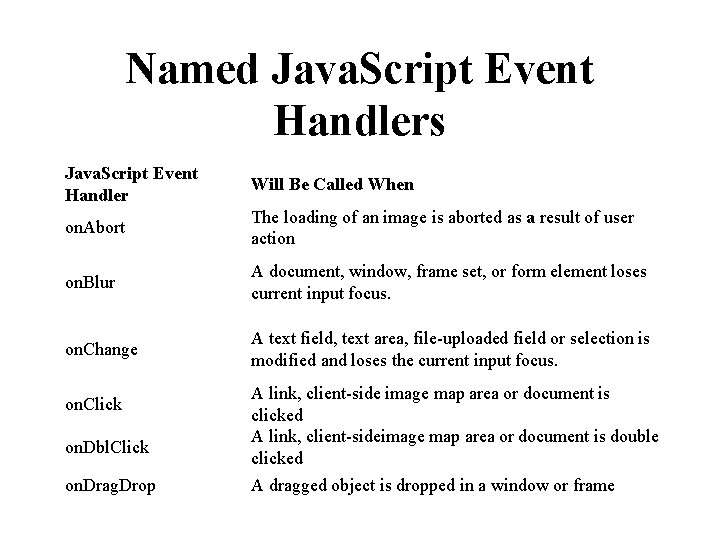 Named JavaScript Event Handlers

| JavaScript Event Handler | Will Be Called When |
|---|---|
| onAbort | The loading of an image is aborted as a result of user action |
| onBlur | A document, window, frame set, or form element loses current input focus. |
| onChange | A text field, text area, file-uploaded field or selection is modified and loses the current input focus. |
| onClick | A link, client-side image map area or document is clicked |
| onDblClick | A link, client-sideimage map area or document is double clicked |
| onDragDrop | A dragged object is dropped in a window or frame |